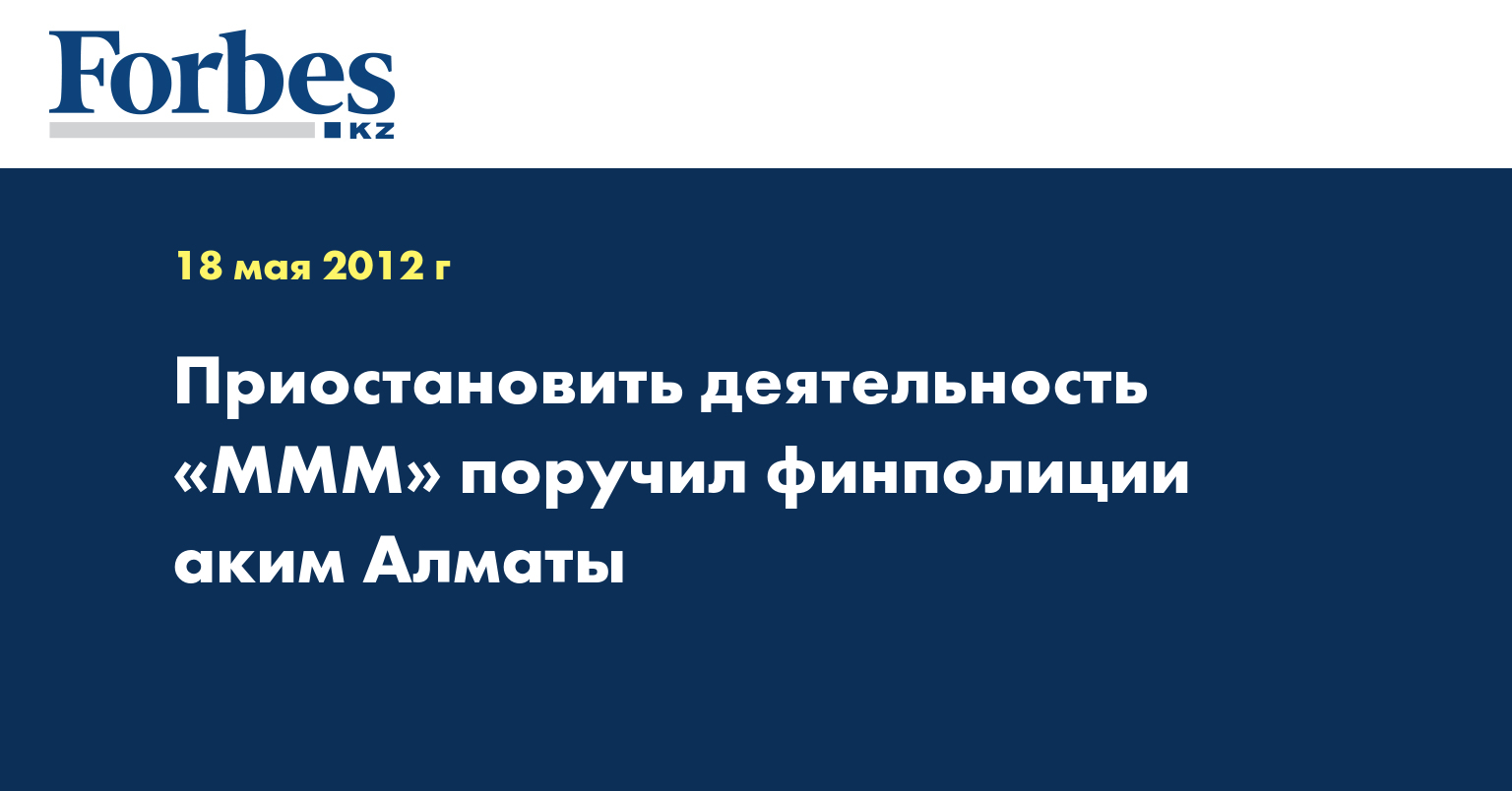 Forbes
KZ

18 мая 2012 г

Приостановить деятельность «МММ» поручил финполиции аким Алматы